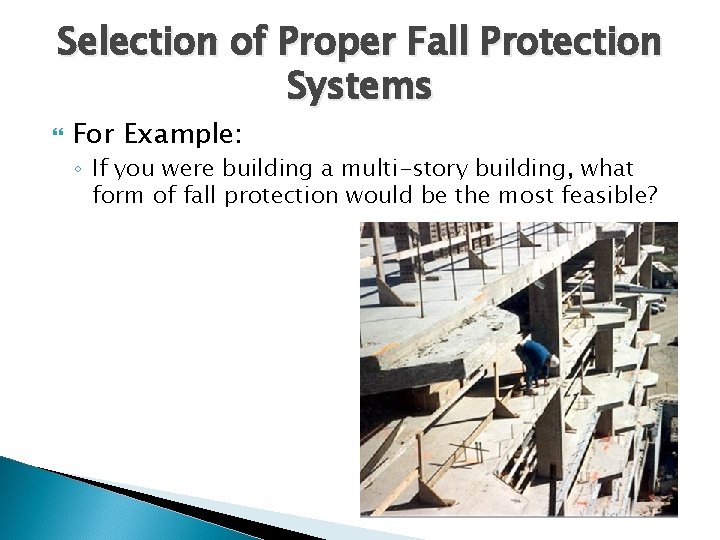 Selection of Proper Fall Protection Systems

For Example:

◦ If you were building a multi-story building, what form of fall protection would be the most feasible?